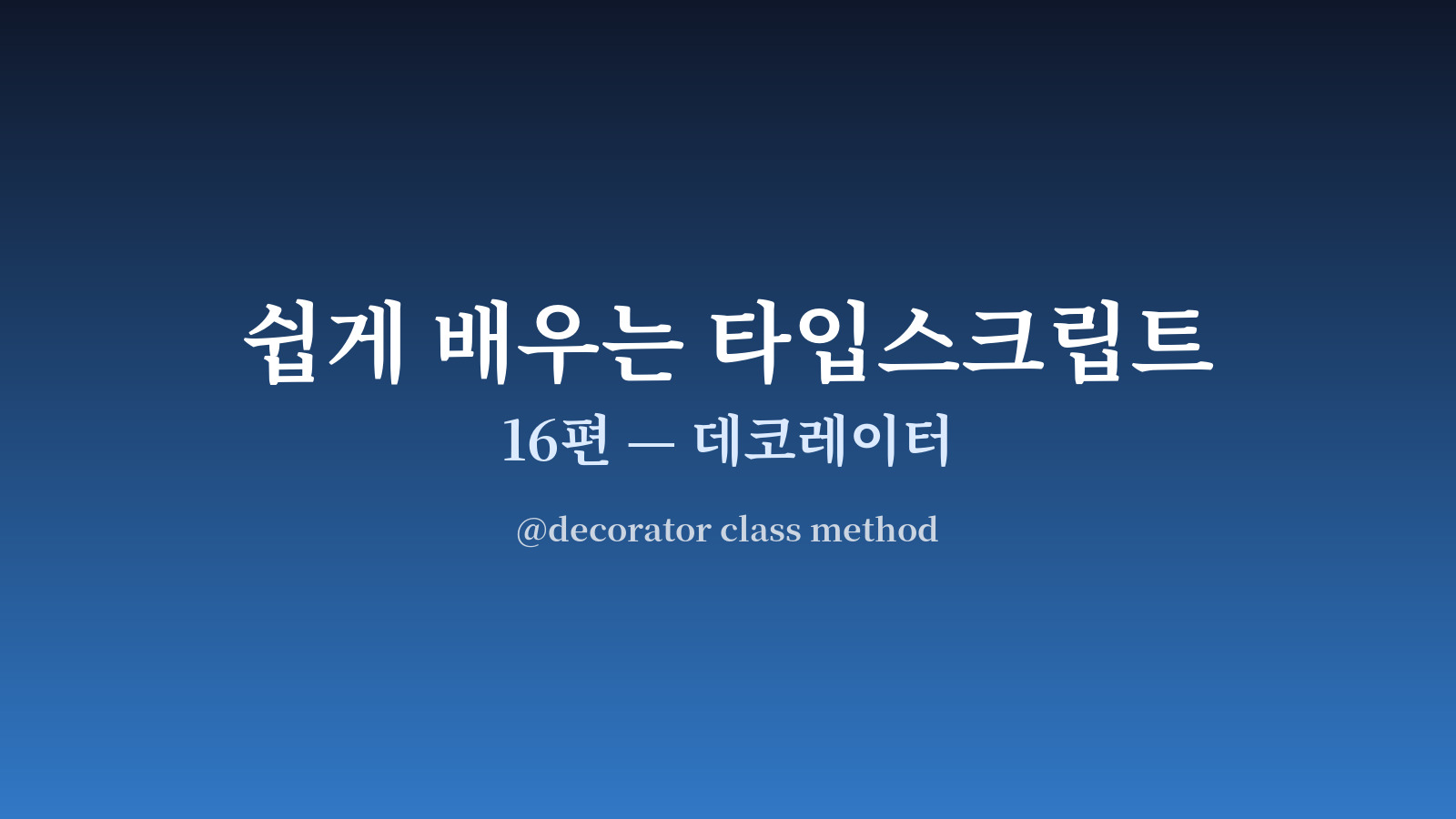 쉽게 배우는 타입스크립트

16편 — 데코레이터

@decorator class method